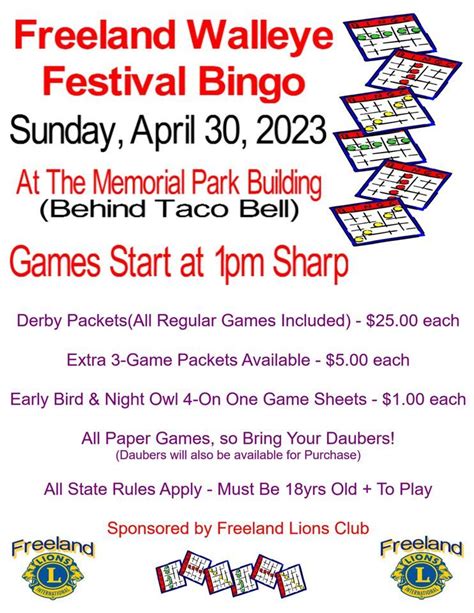 Freeland Walleye Festival Bingo

Sunday, April 30, 2023

At The Memorial Park Building (Behind Taco Bell)

Games Start at 1pm Sharp

Derby Packets(All Regular Games Included) - $25.00 each

Extra 3-Game Packets Available - $5.00 each

Early Bird & Night Owl 4-On One Game Sheets - $1.00 each

All Paper Games, so Bring Your Daubers!
(Daubers will also be available for Purchase)

All State Rules Apply - Must Be 18yrs Old + To Play

Sponsored by Freeland Lions Club

Freeland LIONS L INTERNATIONAL

Freeland LIONS L INTERNATIONAL